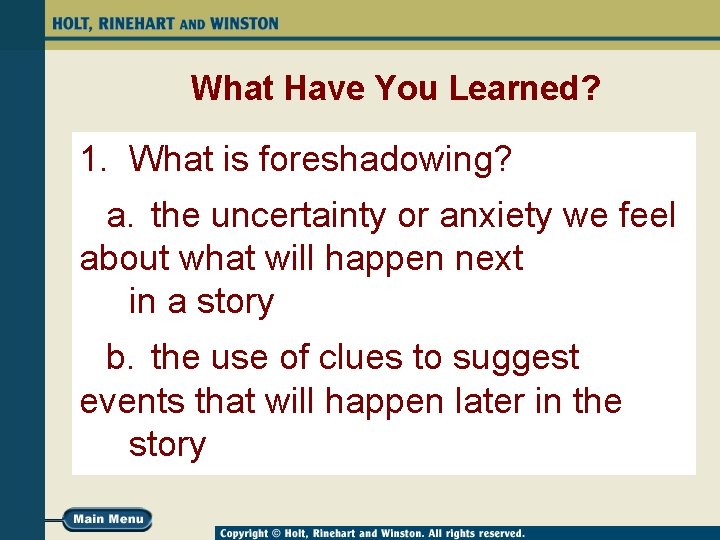 HOLT, RINEHART AND WINSTON

What Have You Learned?

1. What is foreshadowing?

a. the uncertainty or anxiety we feel about what will happen next in a story

b. the use of clues to suggest events that will happen later in the story

Main Menu

Copyright © Holt, Rinehart and Winston. All rights reserved.